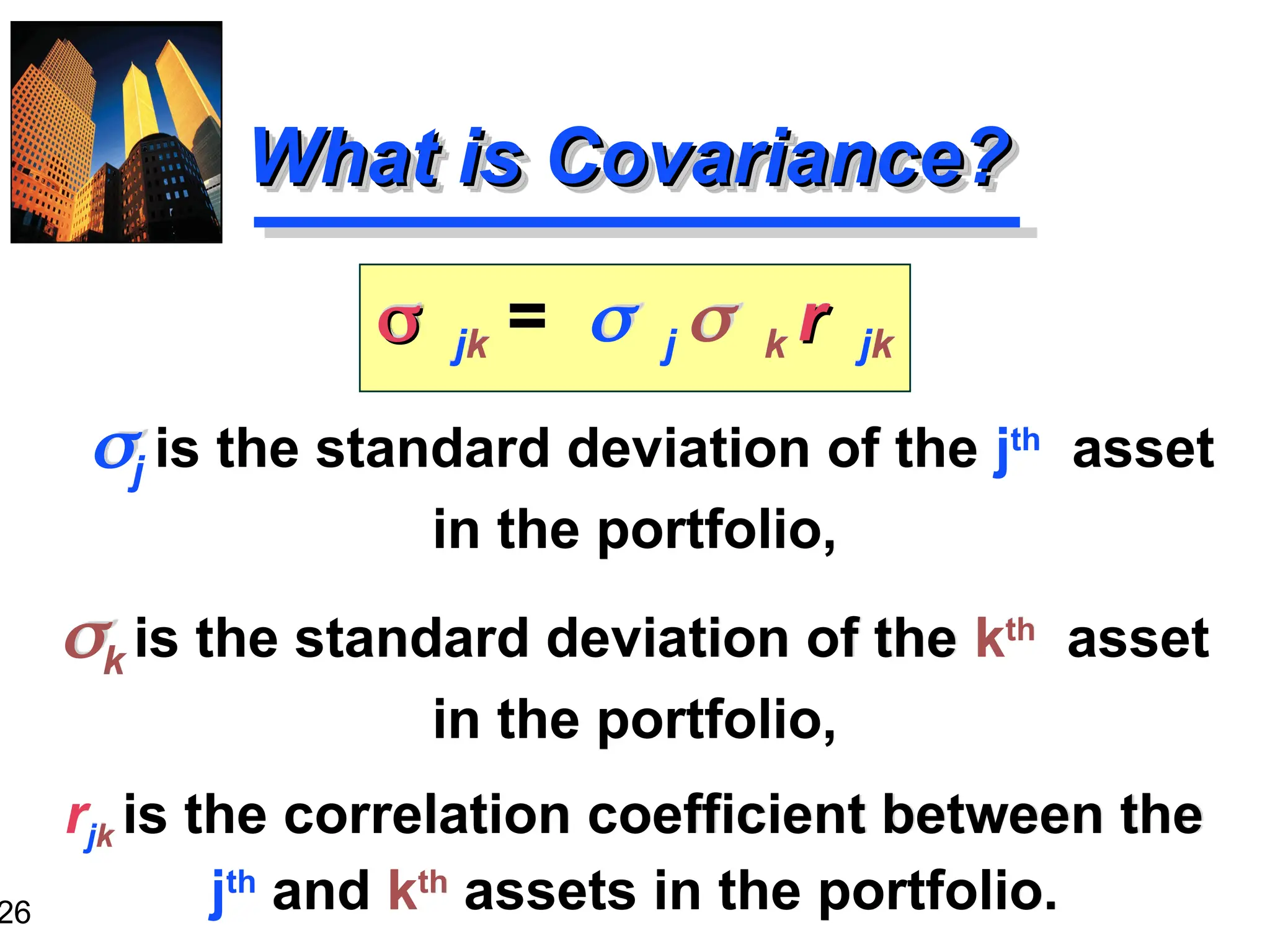 What is Covariance?

$\sigma_{jk} = \sigma_j \sigma_k r_{jk}$

$\sigma_j$ is the standard deviation of the $j^{th}$ asset in the portfolio,

$\sigma_k$ is the standard deviation of the $k^{th}$ asset in the portfolio,

$r_{jk}$ is the correlation coefficient between the $j^{th}$ and $k^{th}$ assets in the portfolio.

26